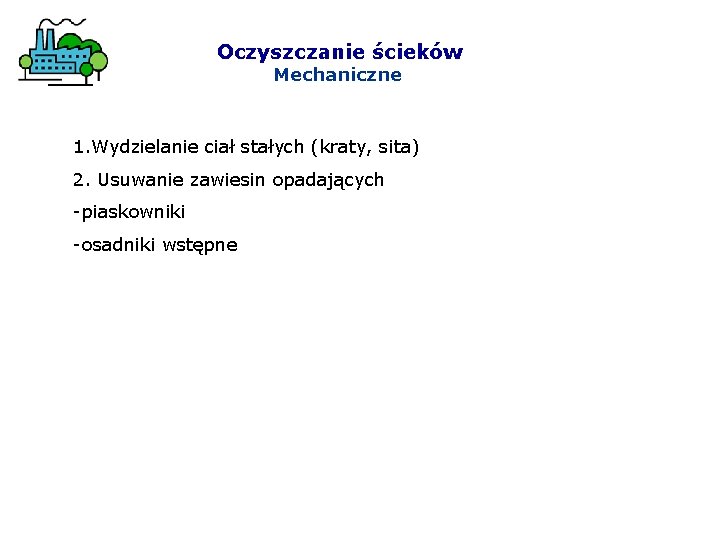 Oczyszczanie ścieków
Mechaniczne

1.Wydzielanie ciał stałych (kraty, sita)

2. Usuwanie zawiesin opadających

-piaskowniki

-osadniki wstępne